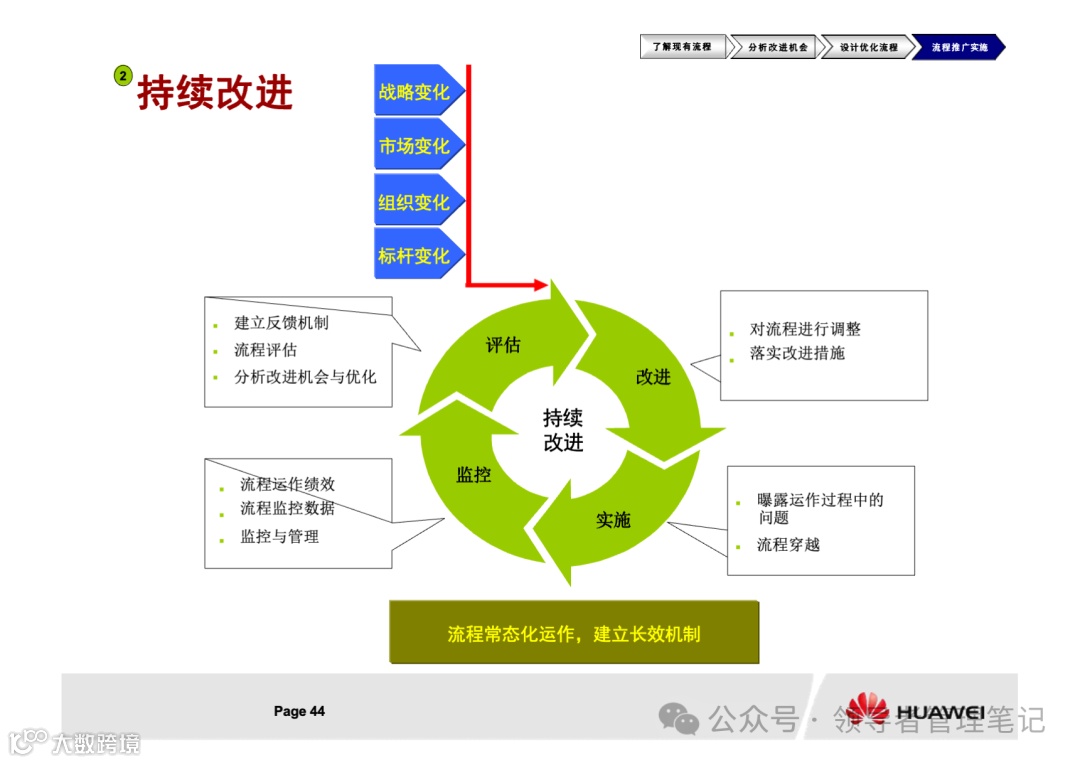 了解现有流程
分析改进机会
设计优化流程
流程推广实施

2 持续改进

战略变化
市场变化
组织变化
标杆变化

- 建立反馈机制
- 流程评估
- 分析改进机会与优化

- 对流程进行调整
- 落实改进措施

评估
改进
持续改进
监控
实施

- 流程运作绩效
- 流程监控数据
- 监控与管理

- 曝露运作过程中的问题
- 流程穿越

流程常态化运作，建立长效机制

Page 44

公众号 · 领导者管理笔记
HUAWEI
大数跨境